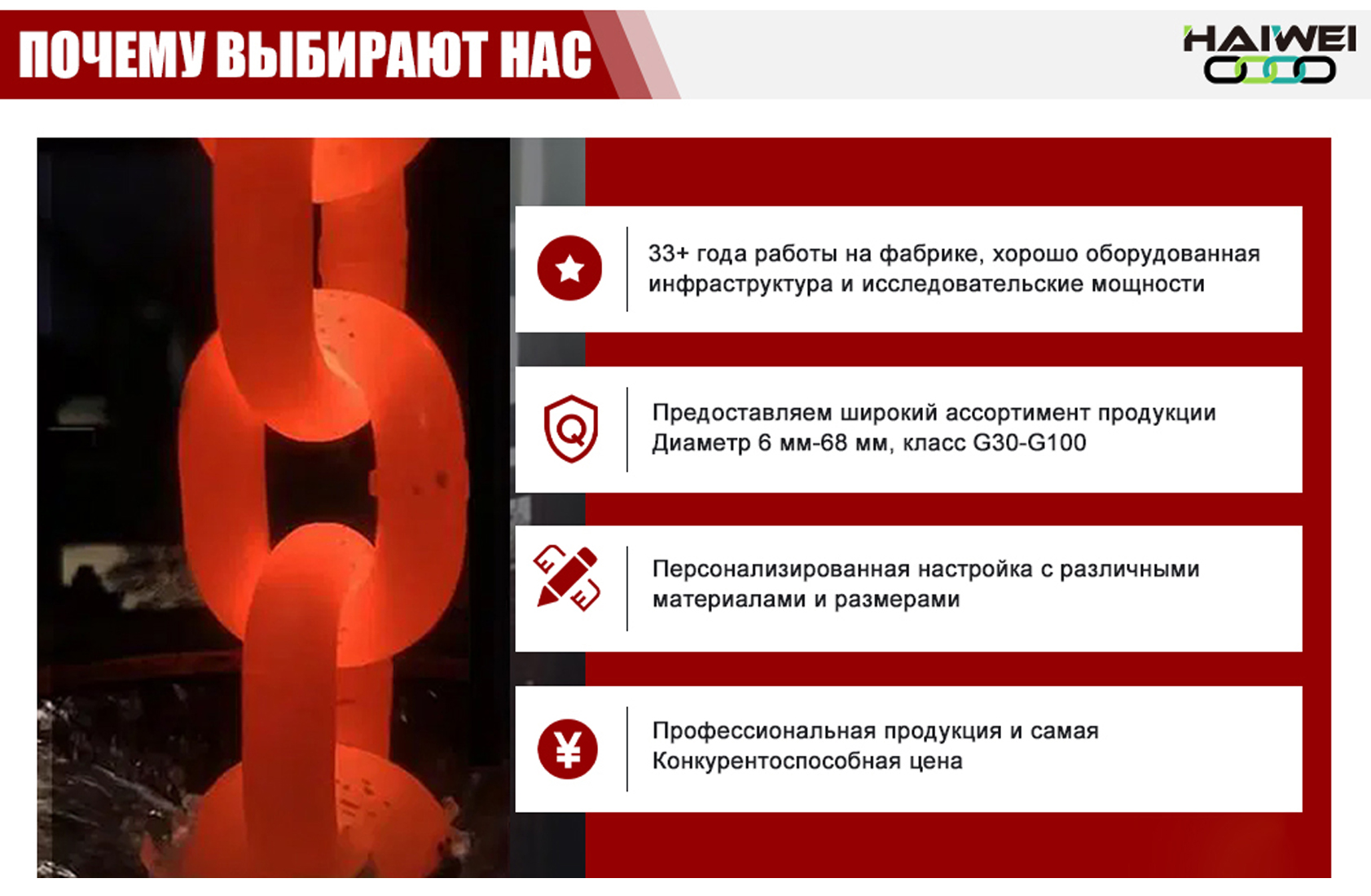 ПОЧЕМУ ВЫБИРАЮТ НАС

HAIWEI

33+ года работы на фабрике, хорошо оборудованная инфраструктура и исследовательские мощности

Предоставляем широкий ассортимент продукции Диаметр 6 мм-68 мм, класс G30-G100

Персонализированная настройка с различными материалами и размерами

Профессиональная продукция и самая Конкурентоспособная цена